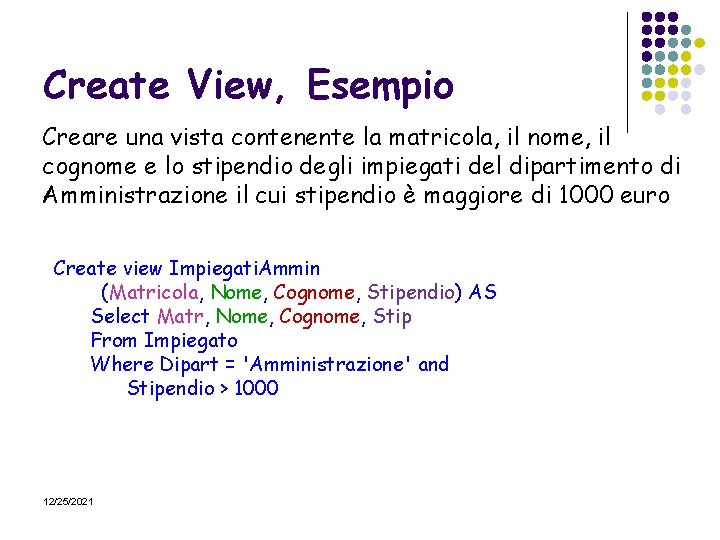 Create View, Esempio

Creare una vista contenente la matricola, il nome, il cognome e lo stipendio degli impiegati del dipartimento di Amministrazione il cui stipendio è maggiore di 1000 euro

Create view ImpiegatiAmmin
(Matricola, Nome, Cognome, Stipendio) AS
Select Matr, Nome, Cognome, Stip
From Impiegato
Where Dipart = 'Amministrazione' and
Stipendio > 1000

12/25/2021